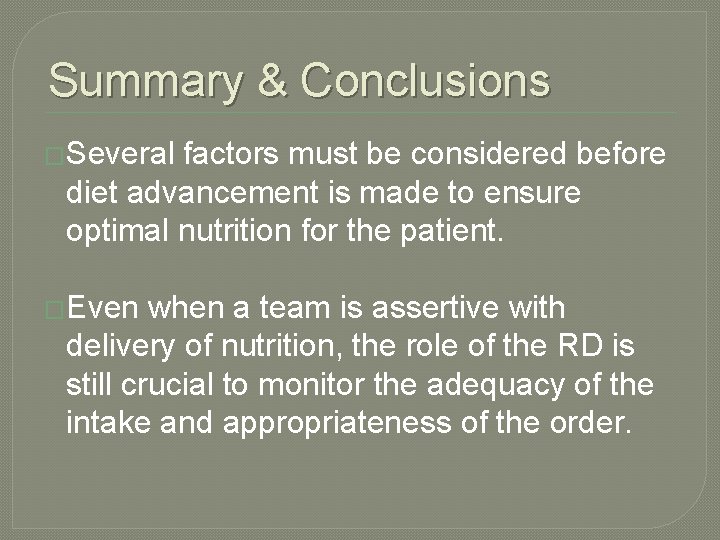 Summary & Conclusions

Several factors must be considered before diet advancement is made to ensure optimal nutrition for the patient.

Even when a team is assertive with delivery of nutrition, the role of the RD is still crucial to monitor the adequacy of the intake and appropriateness of the order.